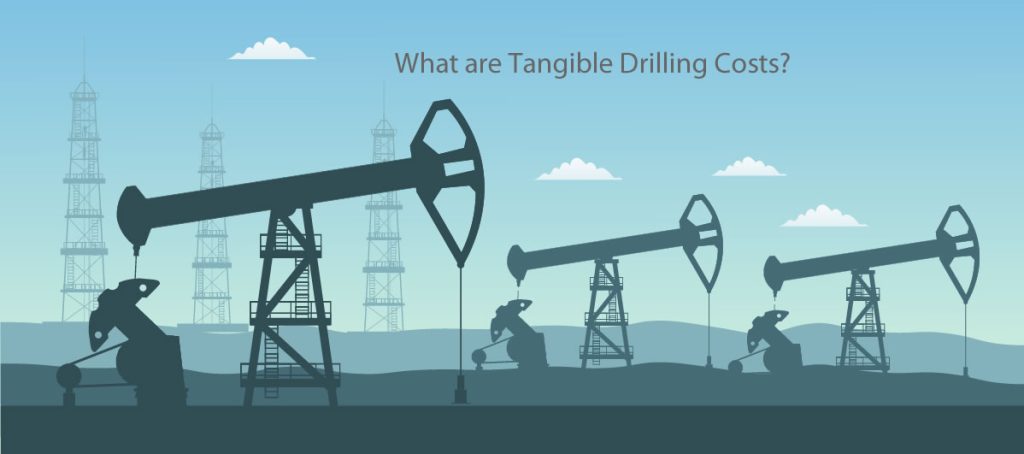 What are Tangible Drilling Costs?